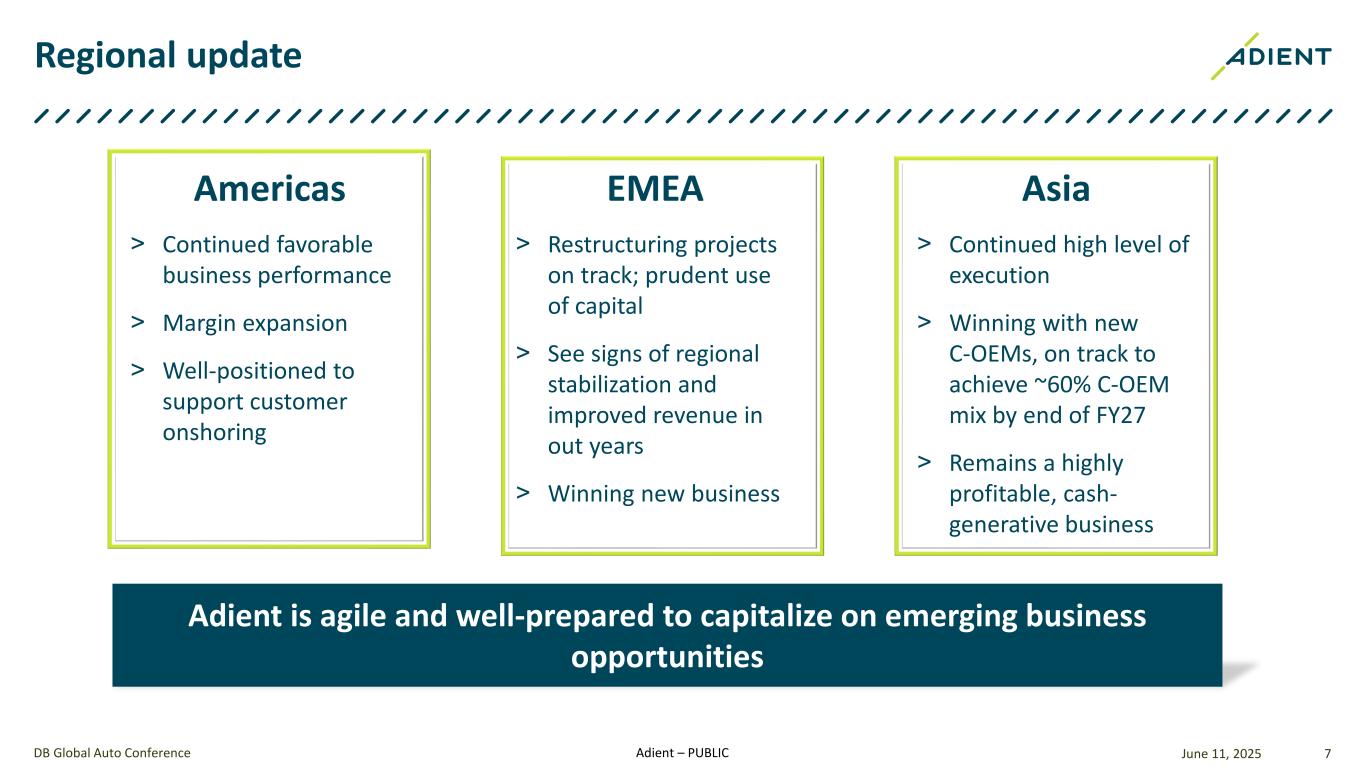 Regional update

ADIENT

Americas

> Continued favorable business performance

> Margin expansion

> Well-positioned to support customer onshoring

EMEA

> Restructuring projects on track; prudent use of capital

> See signs of regional stabilization and improved revenue in out years

> Winning new business

Asia

> Continued high level of execution

> Winning with new C-OEMs, on track to achieve ~60% C-OEM mix by end of FY27

> Remains a highly profitable, cash-generative business

Adient is agile and well-prepared to capitalize on emerging business opportunities

DB Global Auto Conference

Adient – PUBLIC

June 11, 2025

7